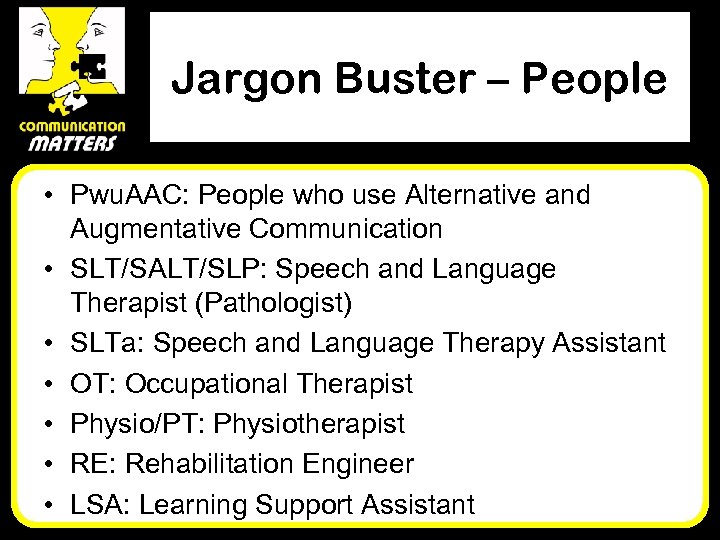 COMMUNICATION MATTERS

Jargon Buster – People

• PwuAAC: People who use Alternative and Augmentative Communication
• SLT/SALT/SLP: Speech and Language Therapist (Pathologist)
• SLTa: Speech and Language Therapy Assistant
• OT: Occupational Therapist
• Physio/PT: Physiotherapist
• RE: Rehabilitation Engineer
• LSA: Learning Support Assistant